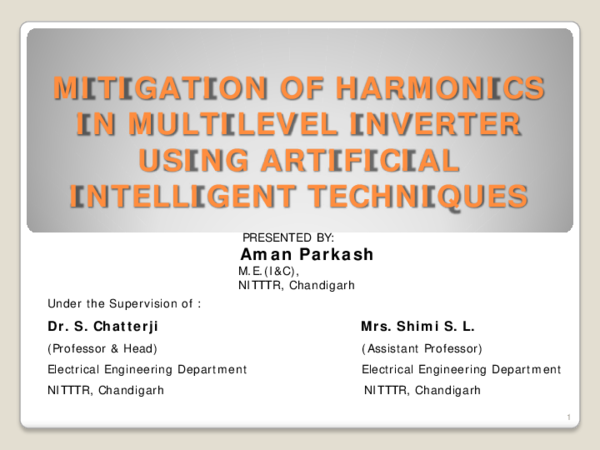 MITIGATION OF HARMONICS IN MULTILEVEL INVERTER USING ARTIFICIAL INTELLIGENT TECHNIQUES

PRESENTED BY:
Aman Parkash
M.E.(I&C),
NITTTR, Chandigarh

Under the Supervision of :

Dr. S. Chatterji
(Professor & Head)
Electrical Engineering Department
NITTTR, Chandigarh

Mrs. Shimi S. L.
(Assistant Professor)
Electrical Engineering Department
NITTTR, Chandigarh

1